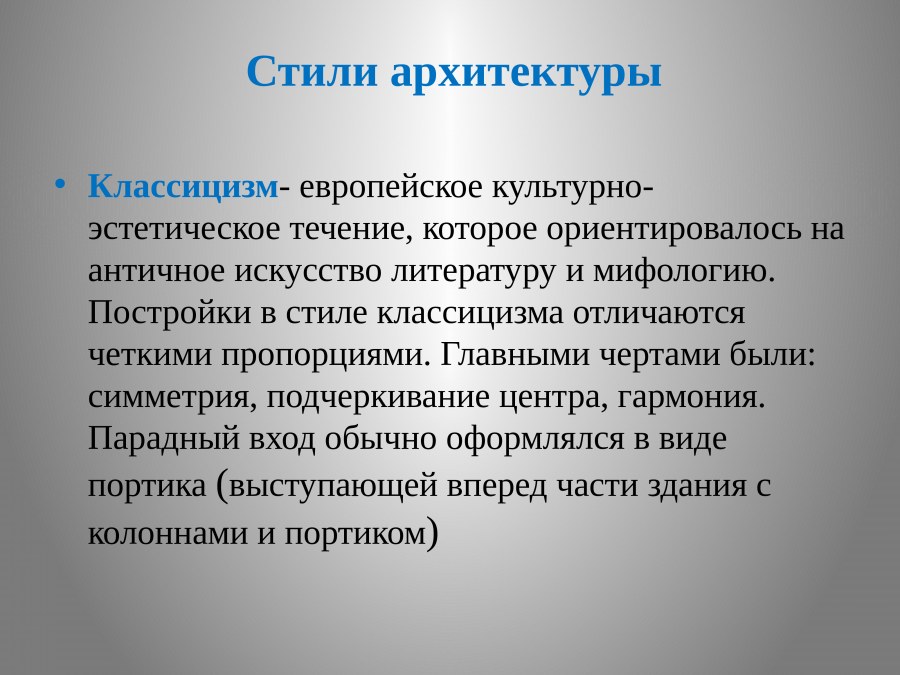 Стили архитектуры

• Классицизм- европейское культурно-эстетическое течение, которое ориентировалось на античное искусство литературу и мифологию. Постройки в стиле классицизма отличаются четкими пропорциями. Главными чертами были: симметрия, подчеркивание центра, гармония. Парадный вход обычно оформлялся в виде портика (выступающей вперед части здания с колоннами и портиком)